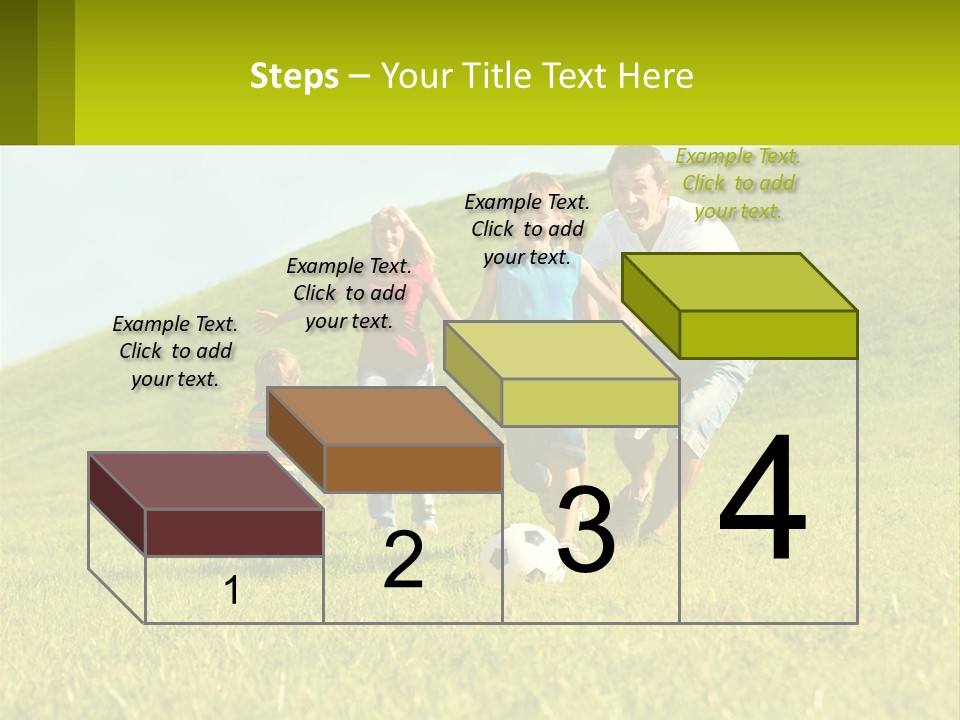 Steps – Your Title Text Here

Example Text. Click to add your text.

Example Text. Click to add your text.

Example Text. Click to add your text.

Example Text. Click to add your text.

1

2

3

4